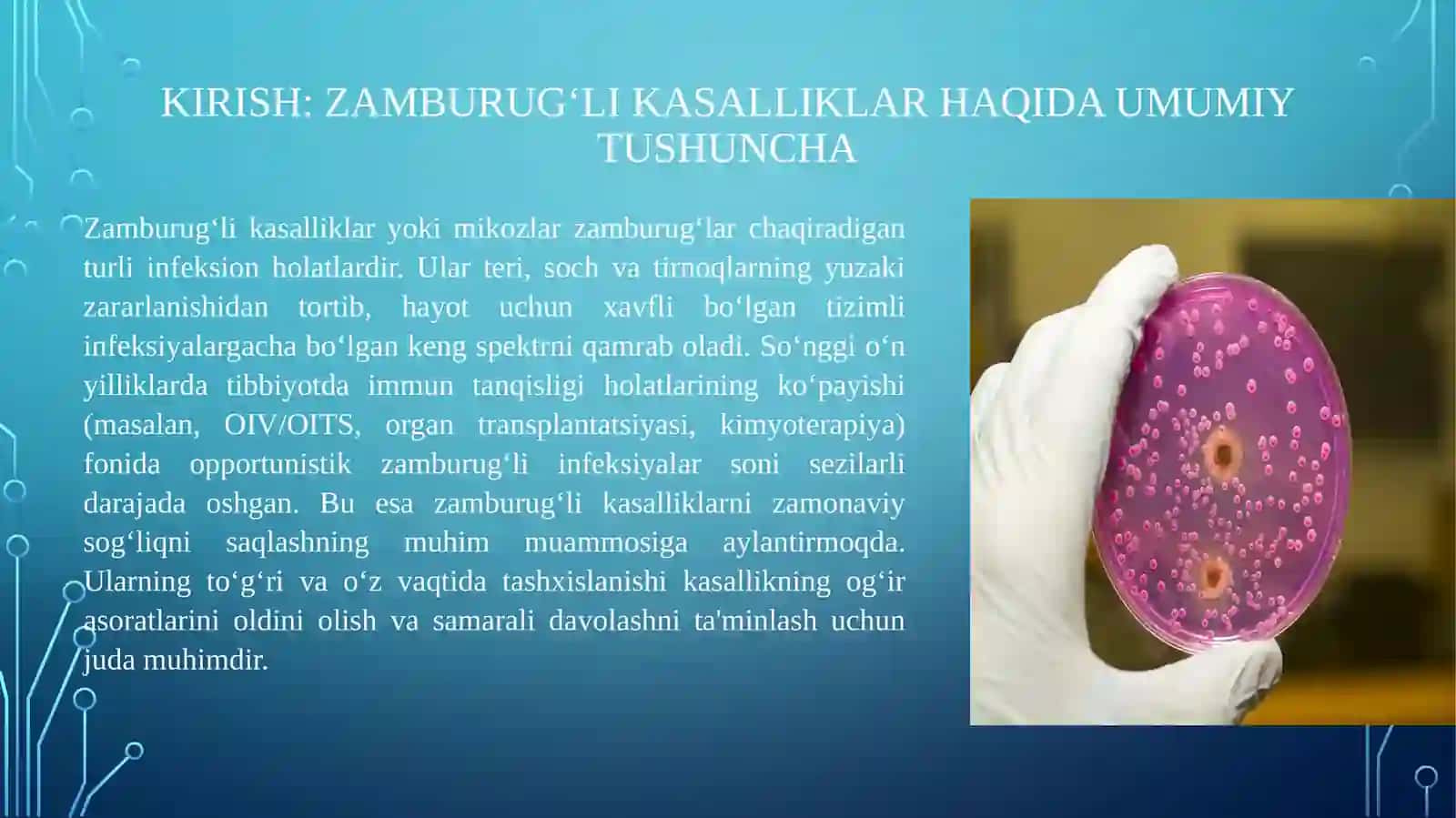 KIRISH: ZAMBURUG‘LI KASALLIKLAR HAQIDA UMUMIY TUSHUNCHA

Zamburug‘li kasalliklar yoki mikozlar zamburug‘lar chaqiradigan turli infeksion holatlardir. Ular teri, soch va tirnoqlarning yuzaki zararlanishidan tortib, hayot uchun xavfli bo‘lgan tizimli infeksiyalargacha bo‘lgan keng spektrni qamrab oladi. So‘nggi o‘n yilliklarda tibbiyotda immun tanqisligi holatlarining ko‘payishi (masalan, OIV/OITS, organ transplantatsiyasi, kimyoterapiya) fonida opportunistik zamburug‘li infeksiyalar soni sezilarli darajada oshgan. Bu esa zamburug‘li kasalliklarni zamonaviy sog‘liqni saqlashning muhim muammosiga aylantirmoqda. Ularning to‘g‘ri va o‘z vaqtida tashxislanishi kasallikning og‘ir asoratlarini oldini olish va samarali davolashni ta'minlash uchun juda muhimdir.